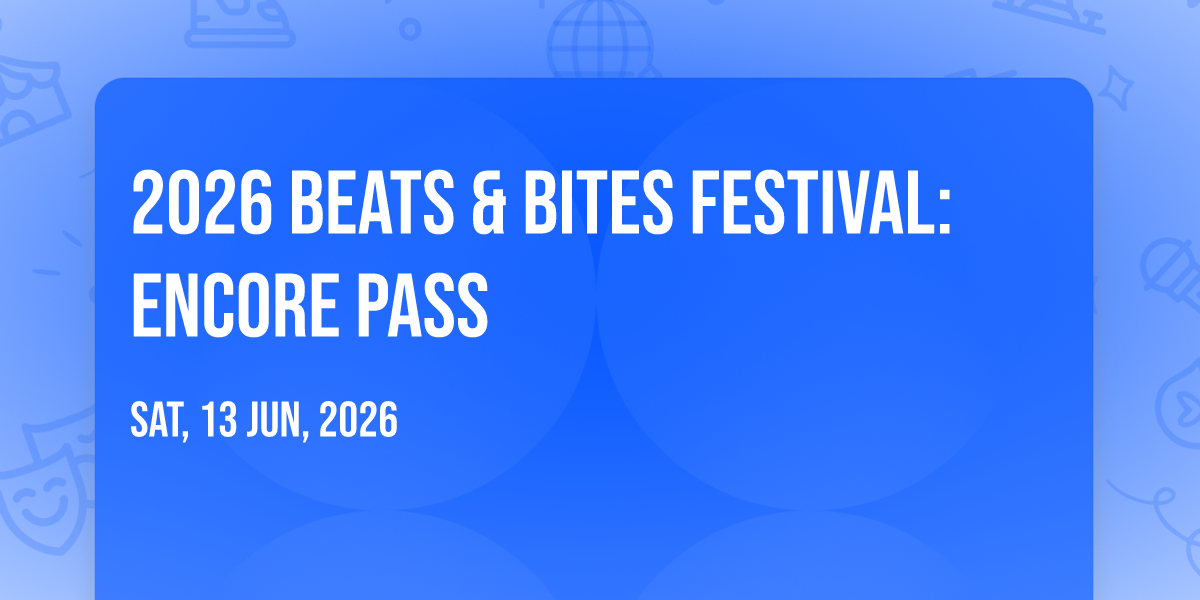 2026 BEATS & BITES FESTIVAL: ENCORE PASS

SAT, 13 JUN, 2026